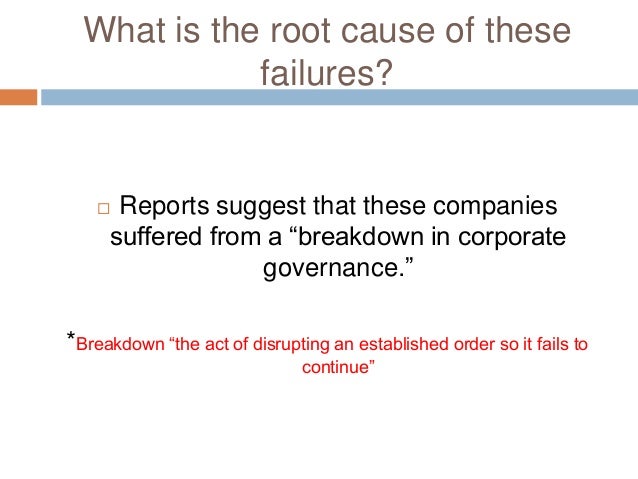 What is the root cause of these failures?

□ Reports suggest that these companies suffered from a “breakdown in corporate governance.”

*Breakdown “the act of disrupting an established order so it fails to continue”